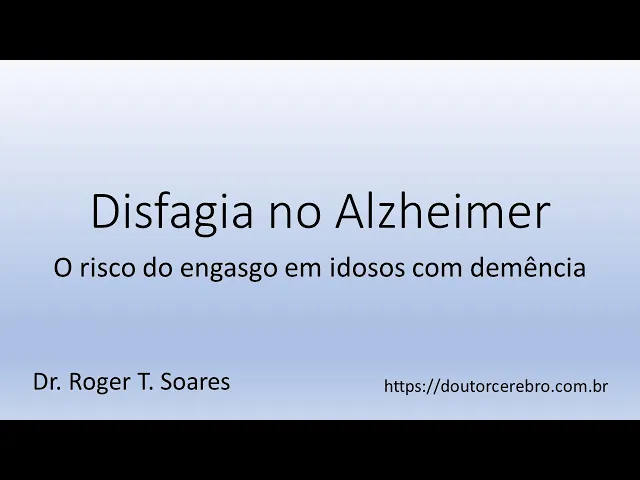 Disfagia no Alzheimer

O risco do engasgo em idosos com demência

Dr. Roger T. Soares

https://doutorcerebro.com.br